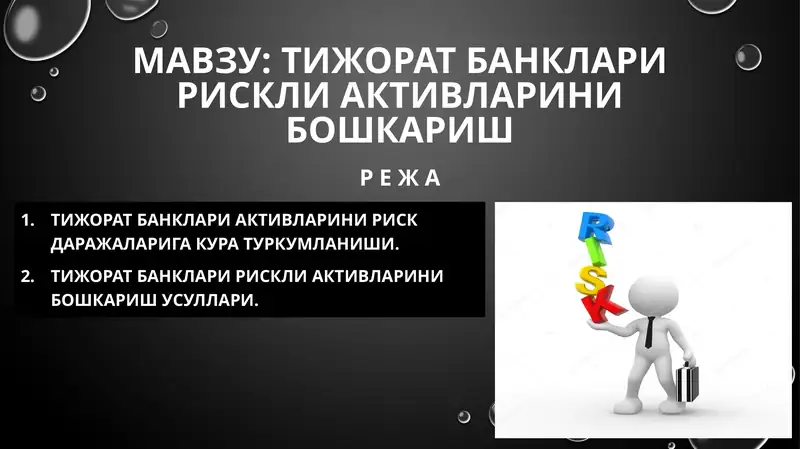 МАВЗУ: ТИЖОРАТ БАНКЛАРИ РИСКЛИ АКТИВЛАРИНИ БОШКАРИШ

РЕЖА

1. ТИЖОРАТ БАНКЛАРИ АКТИВЛАРИНИ РИСК ДАРАЖАЛАРИГА КУРА ТУРКУМЛАНИШИ.
2. ТИЖОРАТ БАНКЛАРИ РИСКЛИ АКТИВЛАРИНИ БОШКАРИШ УСУЛЛАРИ.

RISK